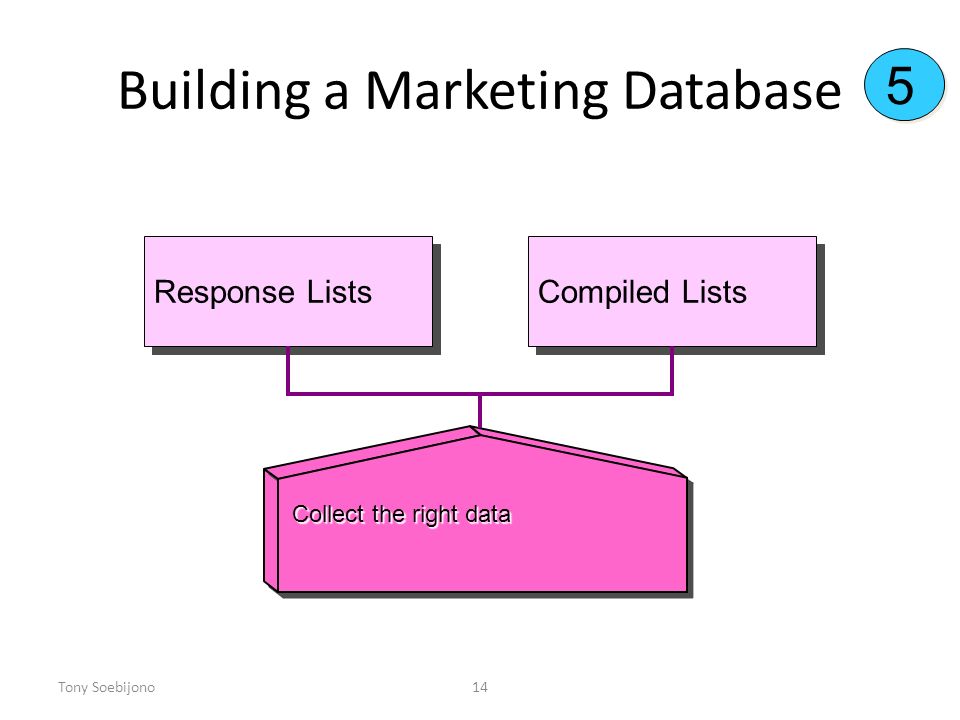 Building a Marketing Database

5

Response Lists

Compiled Lists

Collect the right data

Tony Soebijono

14